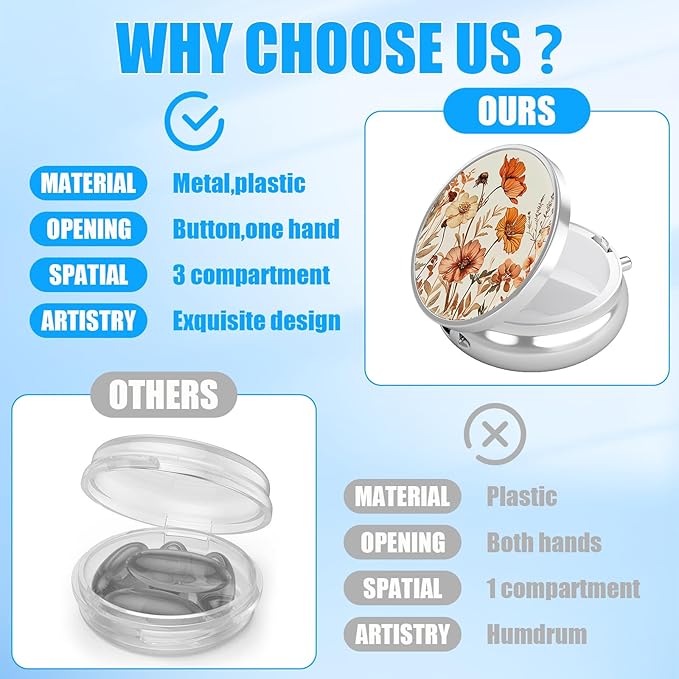 WHY CHOOSE US ?

OURS

MATERIAL Metal,plastic
OPENING Button,one hand
SPATIAL 3 compartment
ARTISTRY Exquisite design

OTHERS

MATERIAL Plastic
OPENING Both hands
SPATIAL 1 compartment
ARTISTRY Humdrum